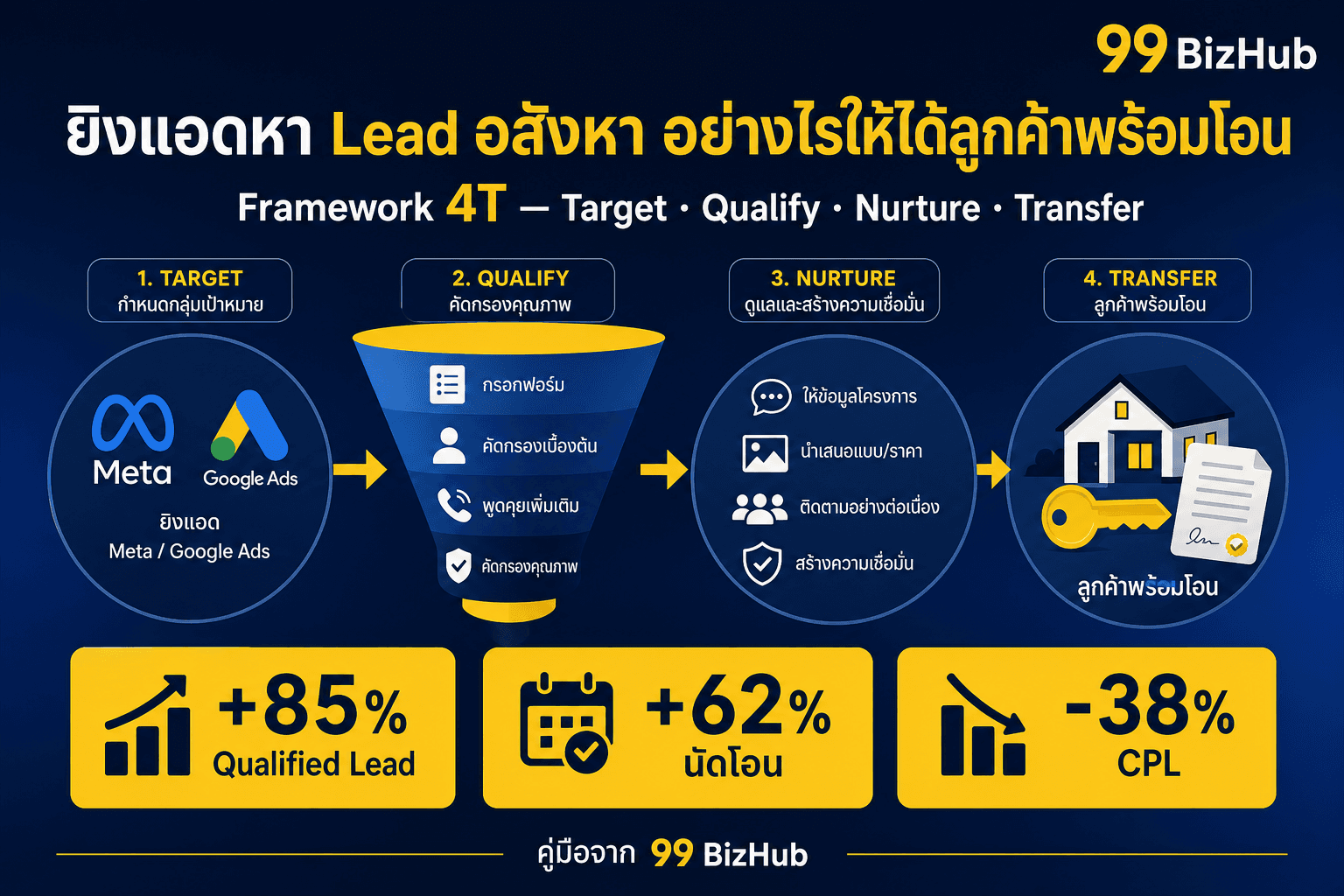 99 BizHub

ยิงแอดหา Lead อสังหา อย่างไรให้ได้ลูกค้าพร้อมโอน

Framework 4T — Target · Qualify · Nurture · Transfer

1. TARGET
กำหนดกลุ่มเป้าหมาย

Meta
Google Ads
ยิงแอด
Meta / Google Ads

2. QUALIFY
คัดกรองคุณภาพ

กรอกฟอร์ม
คัดกรองเบื้องต้น
พูดคุยเพิ่มเติม
คัดกรองคุณภาพ

3. NURTURE
ดูแลและสร้างความเชื่อมั่น

ให้ข้อมูลโครงการ
นำเสนอแบบ/ราคา
ติดตามอย่างต่อเนื่อง
สร้างความเชื่อมั่น

4. TRANSFER
ลูกค้าพร้อมโอน

ลูกค้าพร้อมโอน

+85%
Qualified Lead

+62%
นัดโอน

-38%
CPL

คู่มือจาก 99 BizHub